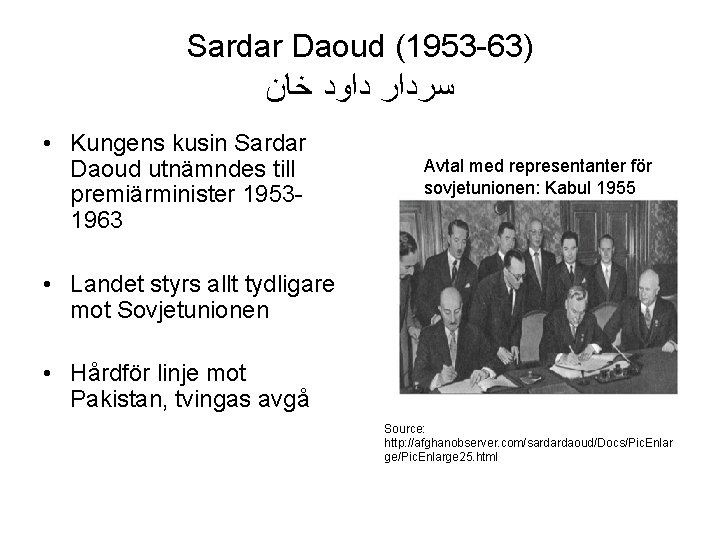 Sardar Daoud (1953-63)
سردار داود خان

• Kungens kusin Sardar Daoud utnämndes till premiärminister 1953-1963

• Landet styrs allt tydligare mot Sovjetunionen

• Hårdför linje mot Pakistan, tvingas avgå

Avtal med representanter för sovjetunionen: Kabul 1955

Source: http://afghanobserver.com/sardardaoud/Docs/PicEnlarge/PicEnlarge25.html